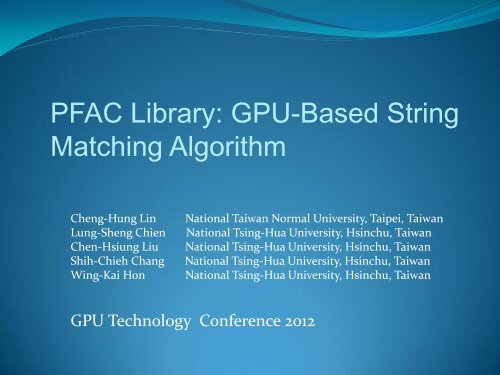 PFAC Library: GPU-Based String Matching Algorithm

Cheng-Hung Lin National Taiwan Normal University, Taipei, Taiwan
Lung-Sheng Chien National Tsing-Hua University, Hsinchu, Taiwan
Chen-Hsiung Liu National Tsing-Hua University, Hsinchu, Taiwan
Shih-Chieh Chang National Tsing-Hua University, Hsinchu, Taiwan
Wing-Kai Hon National Tsing-Hua University, Hsinchu, Taiwan

GPU Technology Conference 2012